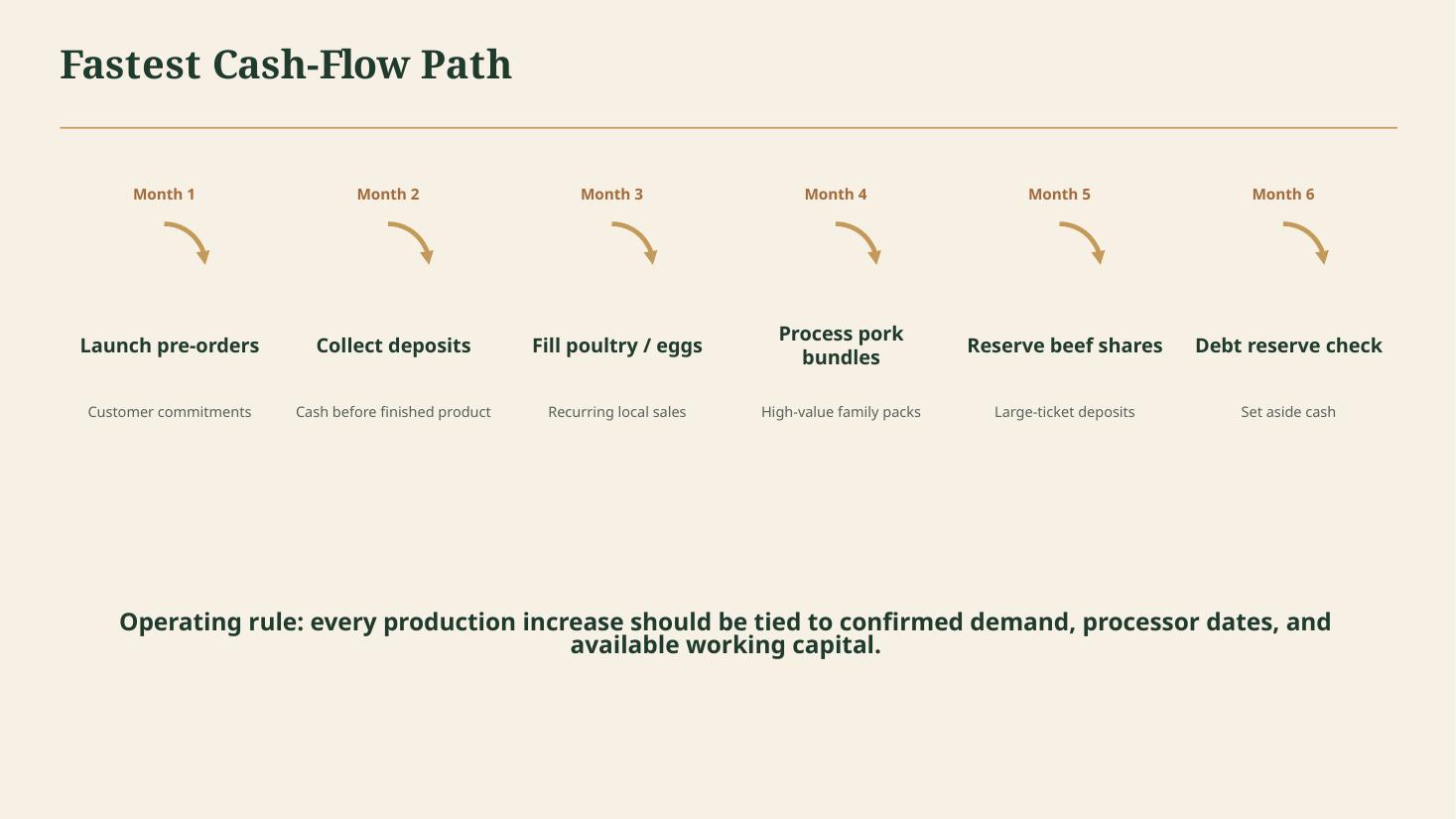 Fastest Cash-Flow Path

Month 1

Launch pre-orders

Customer commitments

Month 2

Collect deposits

Cash before finished product

Month 3

Fill poultry / eggs

Recurring local sales

Month 4

Process pork bundles

High-value family packs

Month 5

Reserve beef shares

Large-ticket deposits

Month 6

Debt reserve check

Set aside cash

Operating rule: every production increase should be tied to confirmed demand, processor dates, and available working capital.